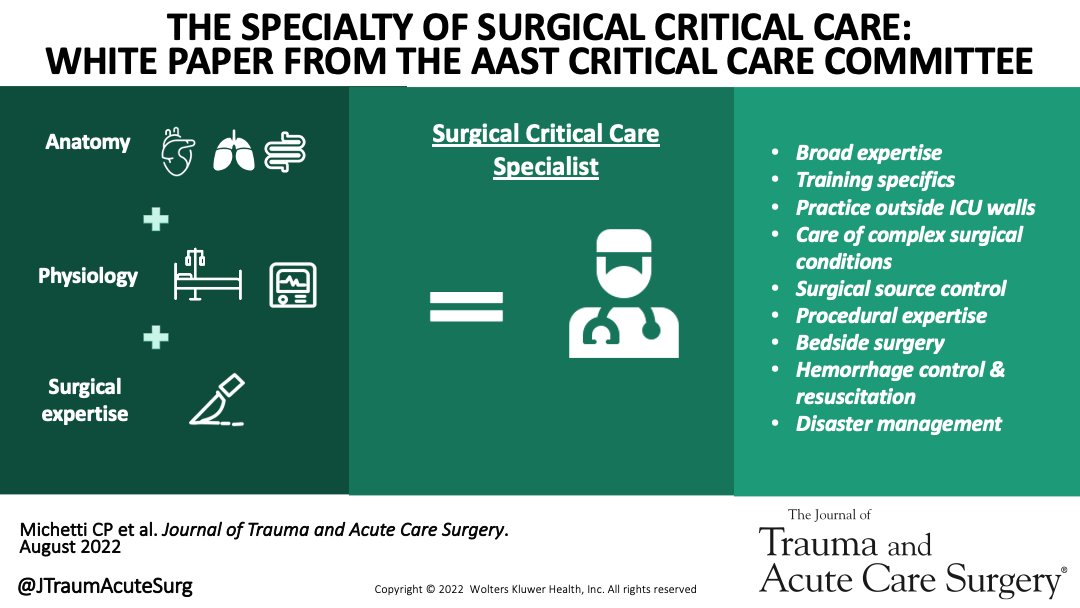 THE SPECIALTY OF SURGICAL CRITICAL CARE: WHITE PAPER FROM THE AAST CRITICAL CARE COMMITTEE

Anatomy

+

Physiology

+

Surgical expertise

Surgical Critical Care Specialist

=

- Broad expertise
- Training specifics
- Practice outside ICU walls
- Care of complex surgical conditions
- Surgical source control
- Procedural expertise
- Bedside surgery
- Hemorrhage control & resuscitation
- Disaster management

Michetti CP et al. Journal of Trauma and Acute Care Surgery. August 2022

@JTraumAcuteSurg

Copyright © 2022 Wolters Kluwer Health, Inc. All rights reserved

The Journal of
Trauma and
Acute Care Surgery®